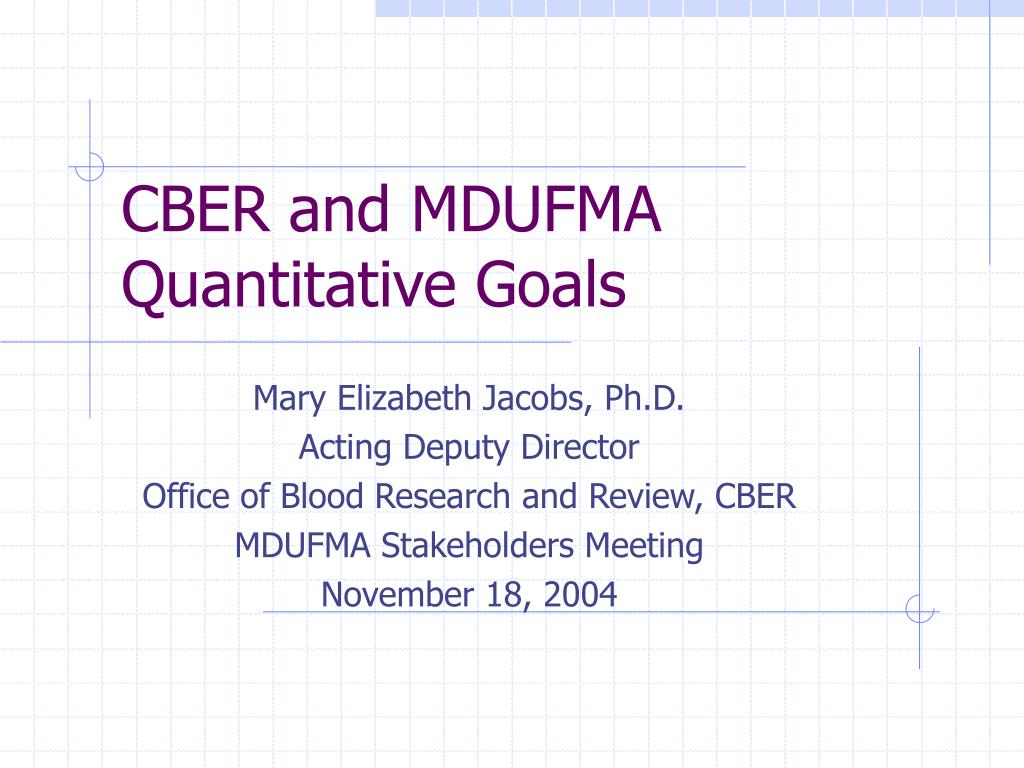 CBER and MDUFMA Quantitative Goals

Mary Elizabeth Jacobs, Ph.D.
Acting Deputy Director
Office of Blood Research and Review, CBER
MDUFMA Stakeholders Meeting
November 18, 2004